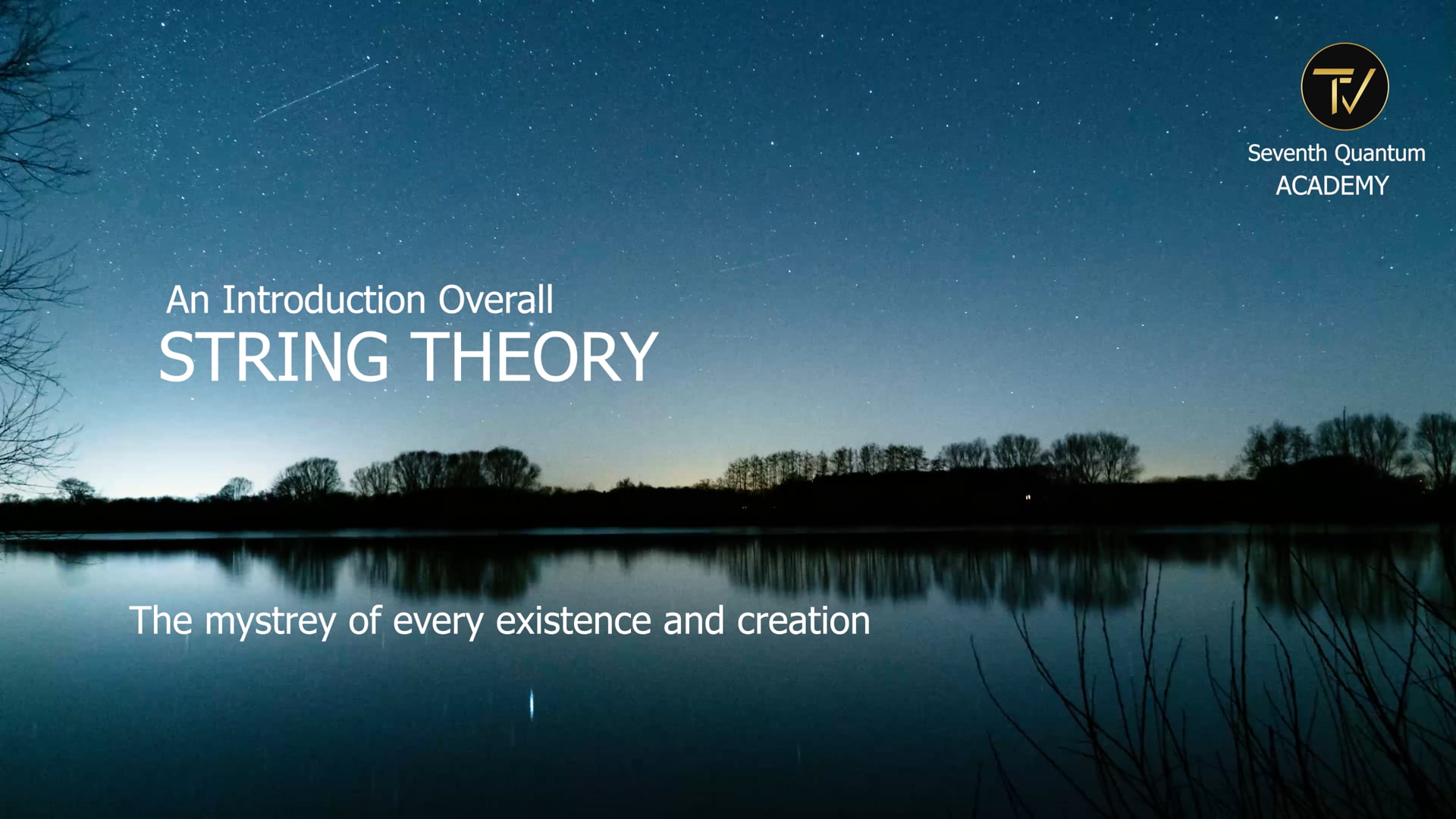 TV

Seventh Quantum
ACADEMY

An Introduction Overall
STRING THEORY

The mystrey of every existence and creation